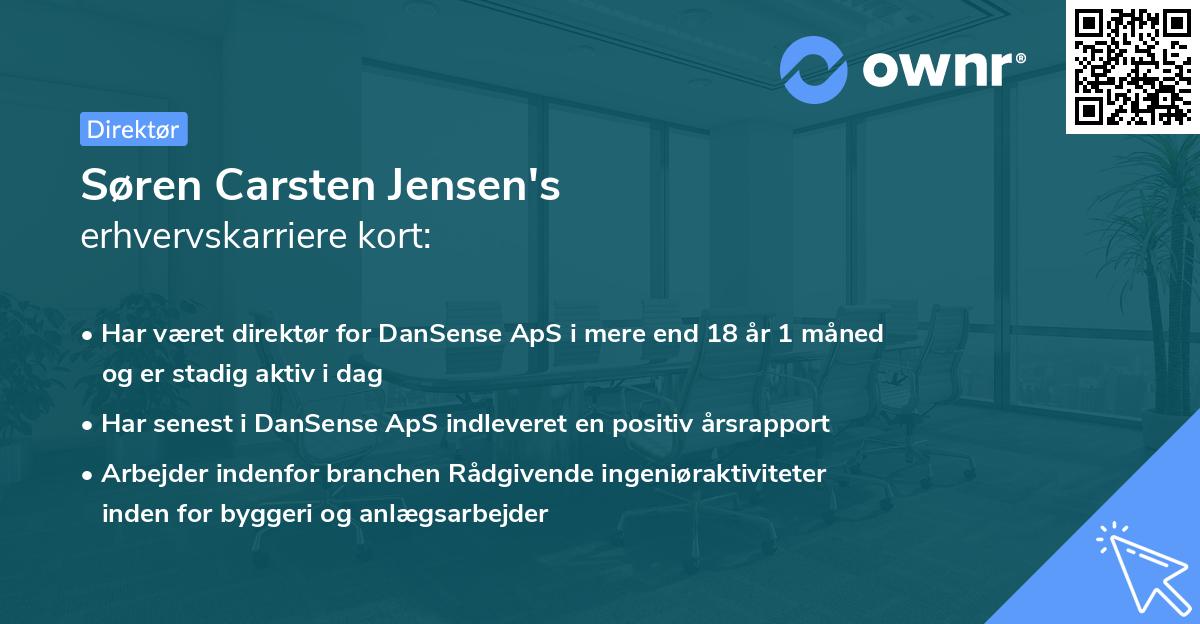 ownr®

Direktør

Søren Carsten Jensen's
erhvervskarriere kort:

• Har været direktør for DanSense ApS i mere end 18 år 1 måned og er stadig aktiv i dag

• Har senest i DanSense ApS indleveret en positiv årsrapport

• Arbejder indenfor branchen Rådgivende ingeniøraktiviteter inden for byggeri og anlægsarbejder